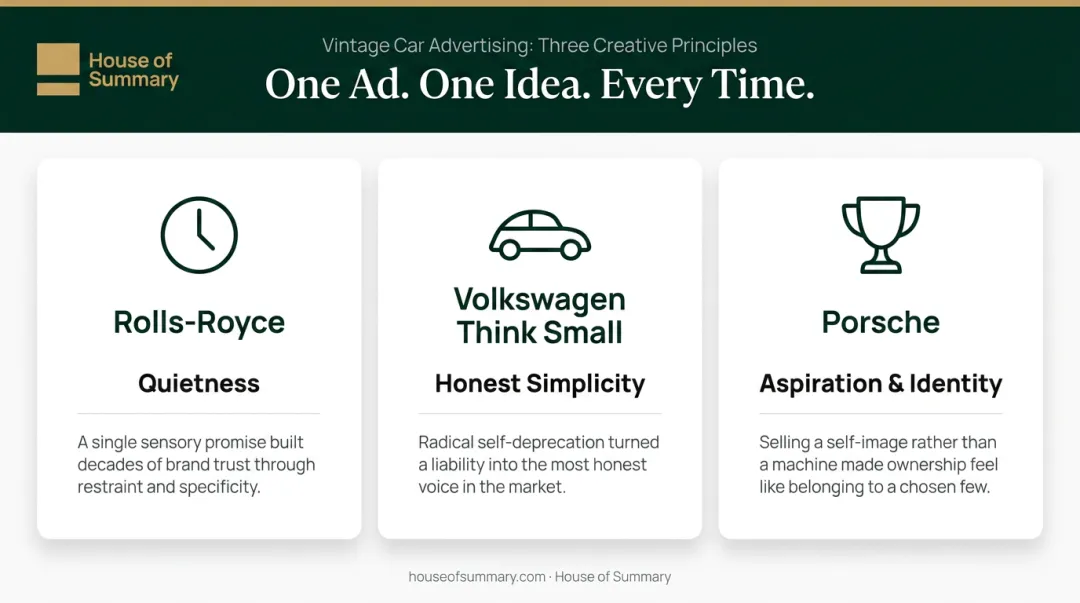 House of Summary

Vintage Car Advertising: Three Creative Principles

One Ad. One Idea. Every Time.

Rolls-Royce

Quietness

A single sensory promise built decades of brand trust through restraint and specificity.

Volkswagen Think Small

Honest Simplicity

Radical self-deprecation turned a liability into the most honest voice in the market.

Porsche

Aspiration & Identity

Selling a self-image rather than a machine made ownership feel like belonging to a chosen few.

houseofsummary.com · House of Summary